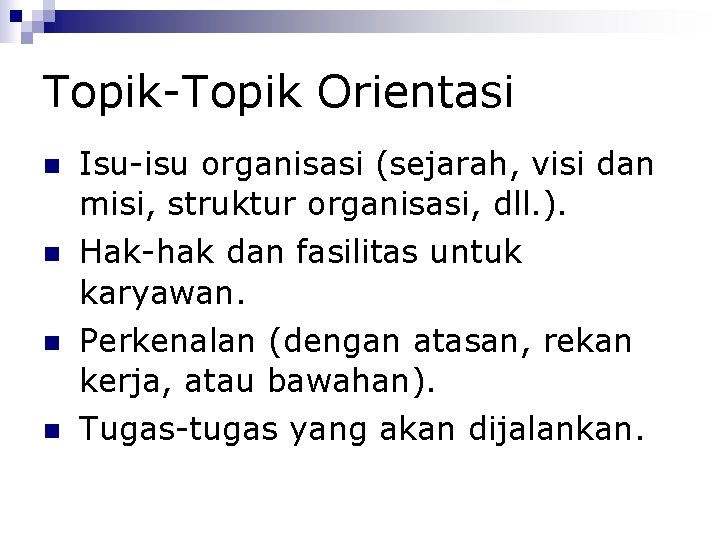 Topik-Topik Orientasi

- Isu-isu organisasi (sejarah, visi dan misi, struktur organisasi, dll.).
- Hak-hak dan fasilitas untuk karyawan.
- Perkenalan (dengan atasan, rekan kerja, atau bawahan).
- Tugas-tugas yang akan dijalankan.